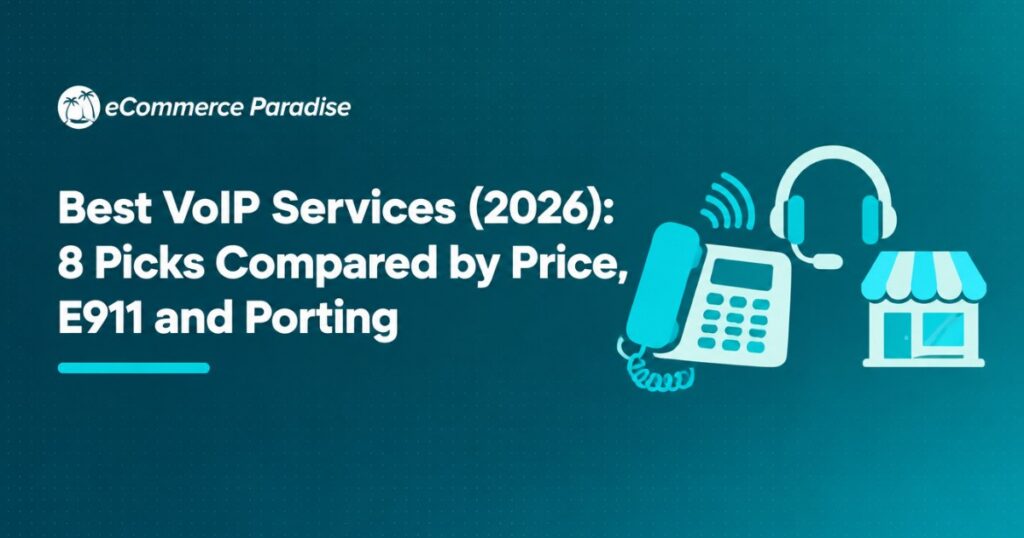 eCommerce Paradise

Best VoIP Services (2026): 8 Picks Compared by Price, E911 and Porting